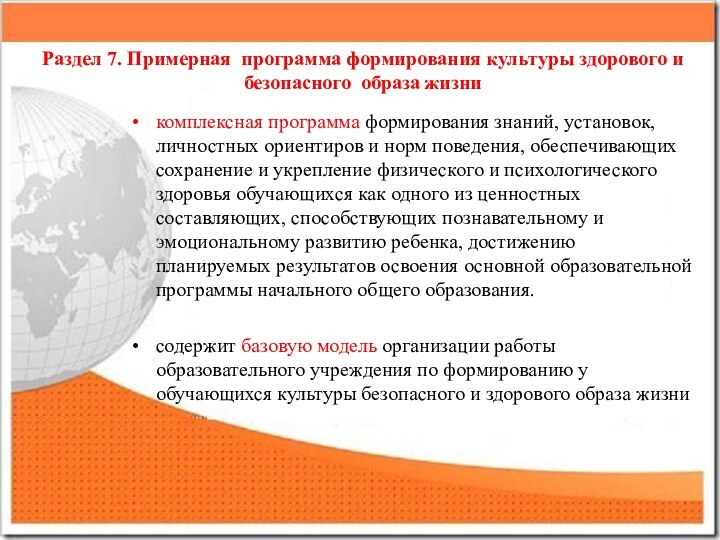 Раздел 7. Примерная программа формирования культуры здорового и безопасного образа жизни

• комплексная программа формирования знаний, установок, личностных ориентиров и норм поведения, обеспечивающих сохранение и укрепление физического и психологического здоровья обучающихся как одного из ценностных составляющих, способствующих познавательному и эмоциональному развитию ребенка, достижению планируемых результатов освоения основной образовательной программы начального общего образования.

• содержит базовую модель организации работы образовательного учреждения по формированию у обучающихся культуры безопасного и здорового образа жизни